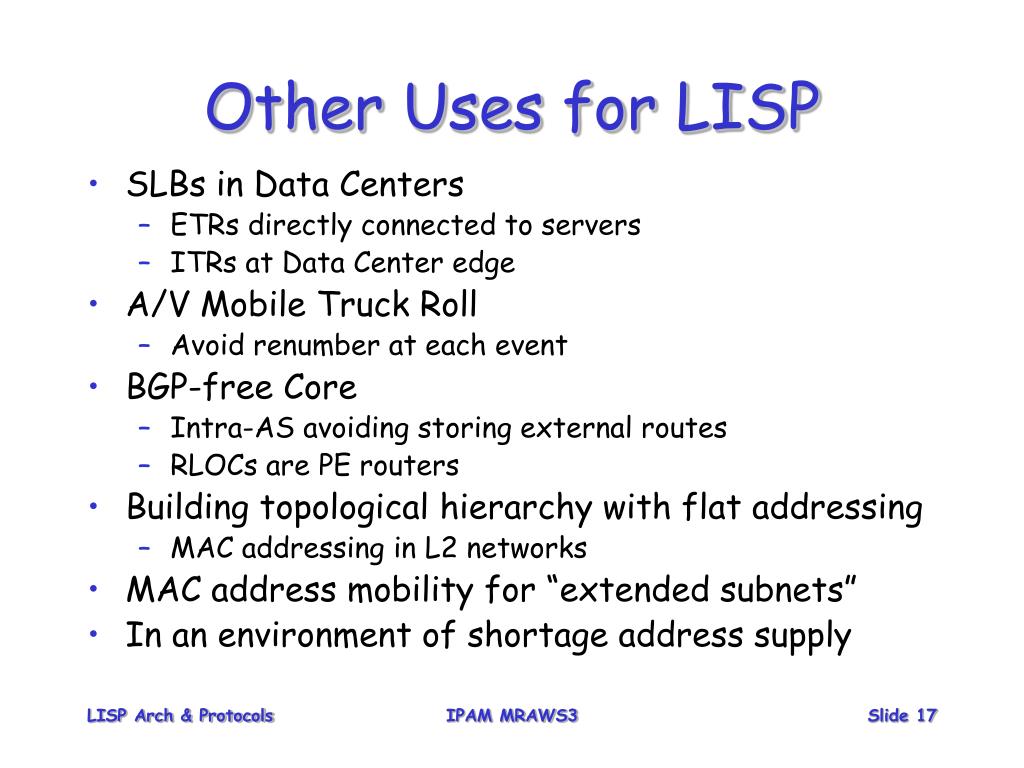 Other Uses for LISP

• SLBs in Data Centers
  – ETRs directly connected to servers
  – ITRs at Data Center edge
• A/V Mobile Truck Roll
  – Avoid renumber at each event
• BGP-free Core
  – Intra-AS avoiding storing external routes
  – RLOCs are PE routers
• Building topological hierarchy with flat addressing
  – MAC addressing in L2 networks
• MAC address mobility for “extended subnets”
• In an environment of shortage address supply

LISP Arch & Protocols

IPAM MRAWS3

Slide 17